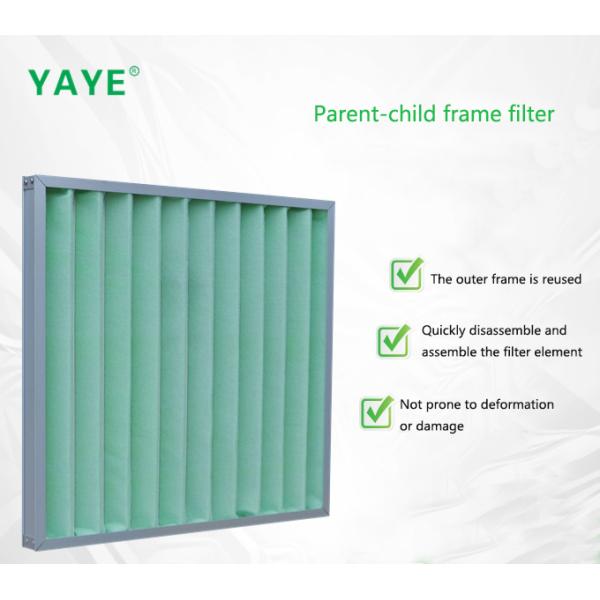 YAYE®

Parent-child frame filter

The outer frame is reused

Quickly disassemble and assemble the filter element

Not prone to deformation or damage